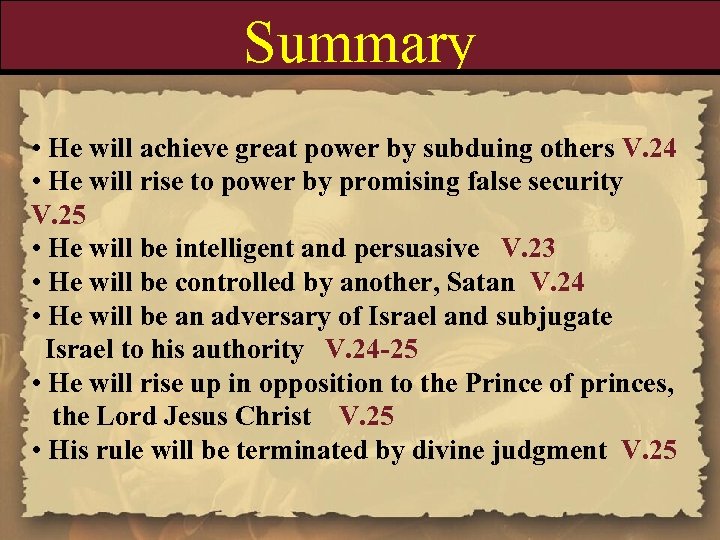 Summary

• He will achieve great power by subduing others V.24
• He will rise to power by promising false security V.25
• He will be intelligent and persuasive V.23
• He will be controlled by another, Satan V.24
• He will be an adversary of Israel and subjugate Israel to his authority V.24-25
• He will rise up in opposition to the Prince of princes, the Lord Jesus Christ V.25
• His rule will be terminated by divine judgment V.25